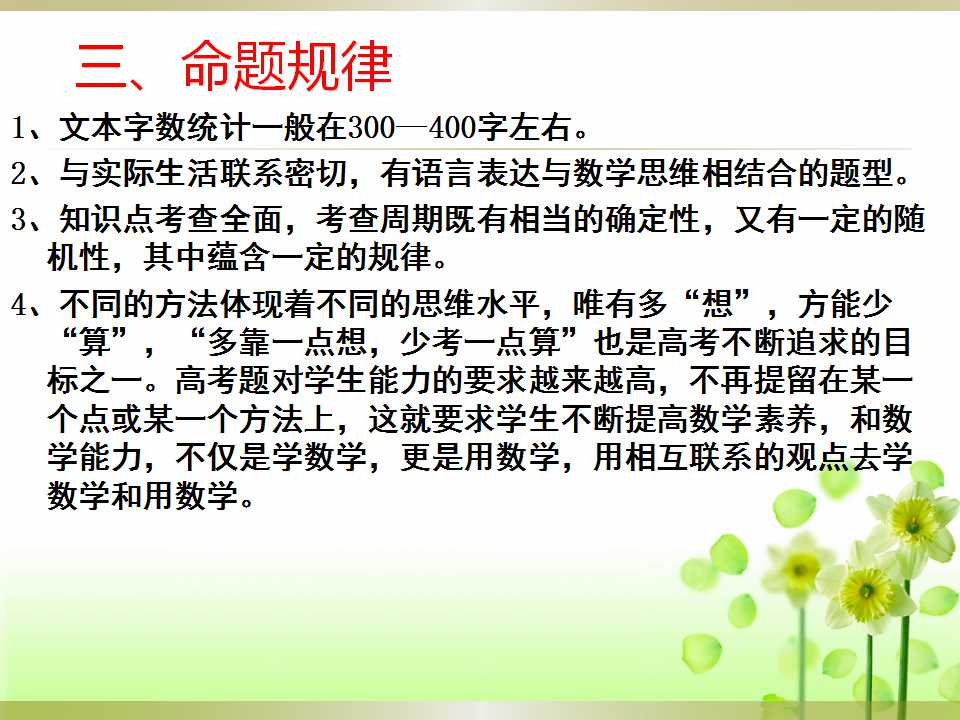 三、命题规律

1、文本字数统计一般在300—400字左右。

2、与实际生活联系密切，有语言表达与数学思维相结合的题型。

3、知识点考查全面，考查周期既有相当的确定性，又有一定的随机性，其中蕴含一定的规律。

4、不同的方法体现着不同的思维水平，唯有多“想”，方能少“算”，“多靠一点想，少考一点算”也是高考不断追求的目标之一。高考题对学生能力的要求越来越高，不再提留在某一个点或某一个方法上，这就要求学生不断提高数学素养，和数学能力，不仅是学数学，更是用数学，用相互联系的观点去学数学和用数学。